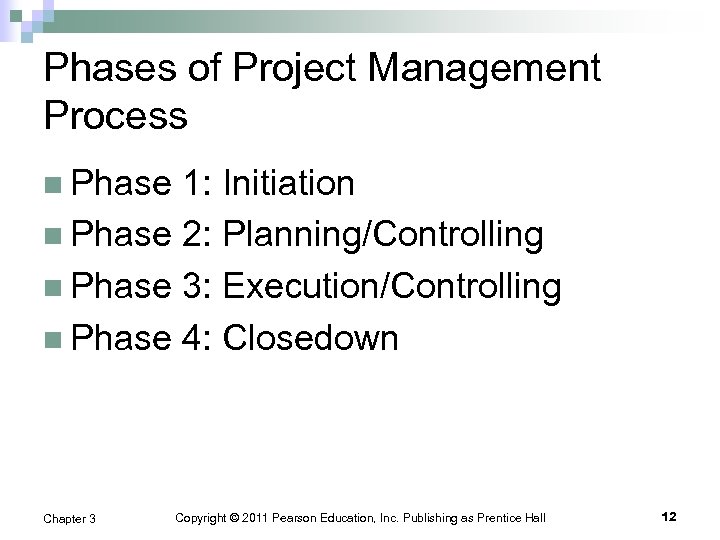 Phases of Project Management Process

Phase 1: Initiation
Phase 2: Planning/Controlling
Phase 3: Execution/Controlling
Phase 4: Closedown

Chapter 3
Copyright © 2011 Pearson Education, Inc. Publishing as Prentice Hall
12